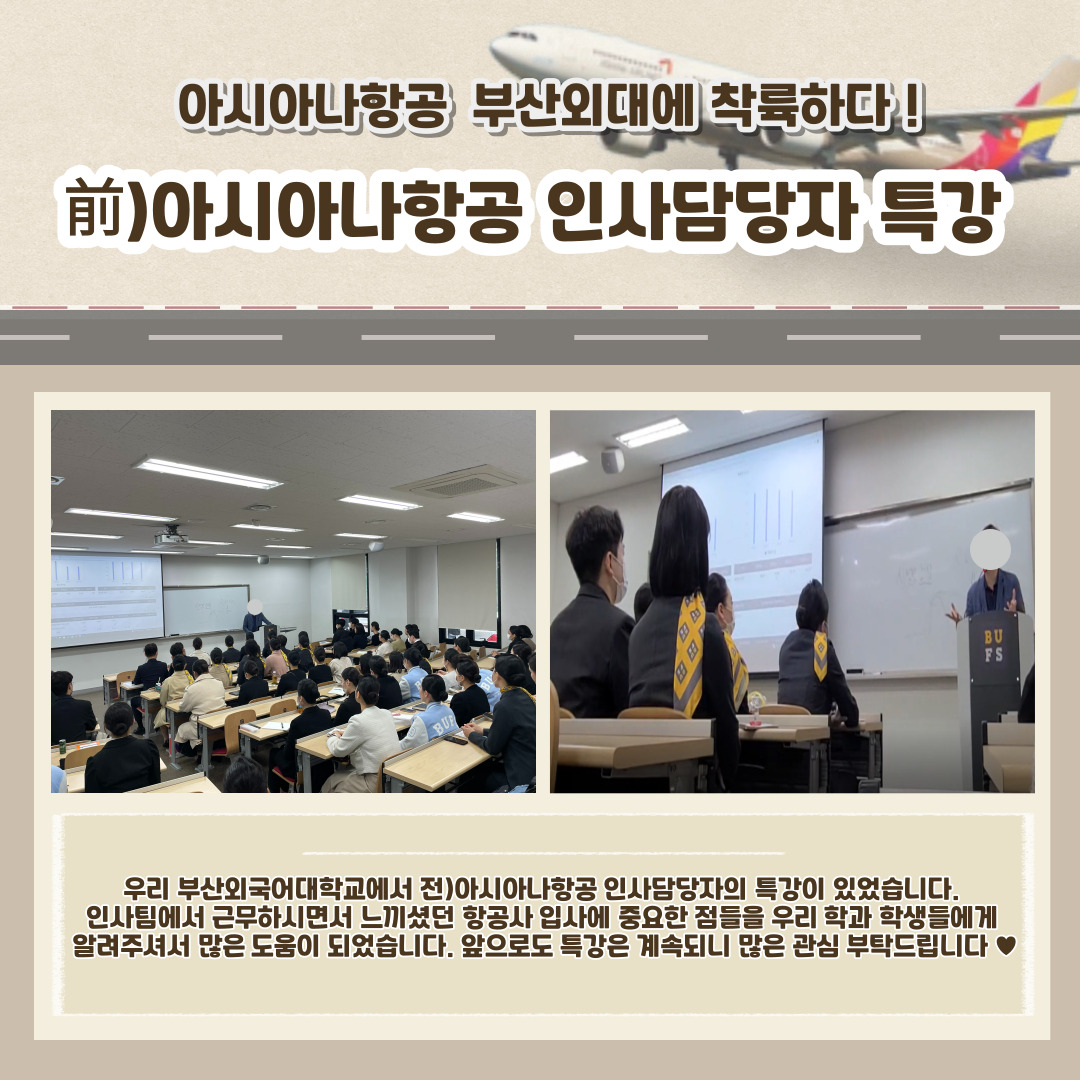 아시아나항공 부산외대에 착륙하다 !

前)아시아나항공 인사담당자 특강

BU
FS

우리 부산외국어대학교에서 전)아시아나항공 인사담당자의 특강이 있었습니다. 인사팀에서 근무하시면서 느끼셨던 항공사 입사에 중요한 점들을 우리 학과 학생들에게 알려주셔서 많은 도움이 되었습니다. 앞으로도 특강은 계속되니 많은 관심 부탁드립니다 ♥